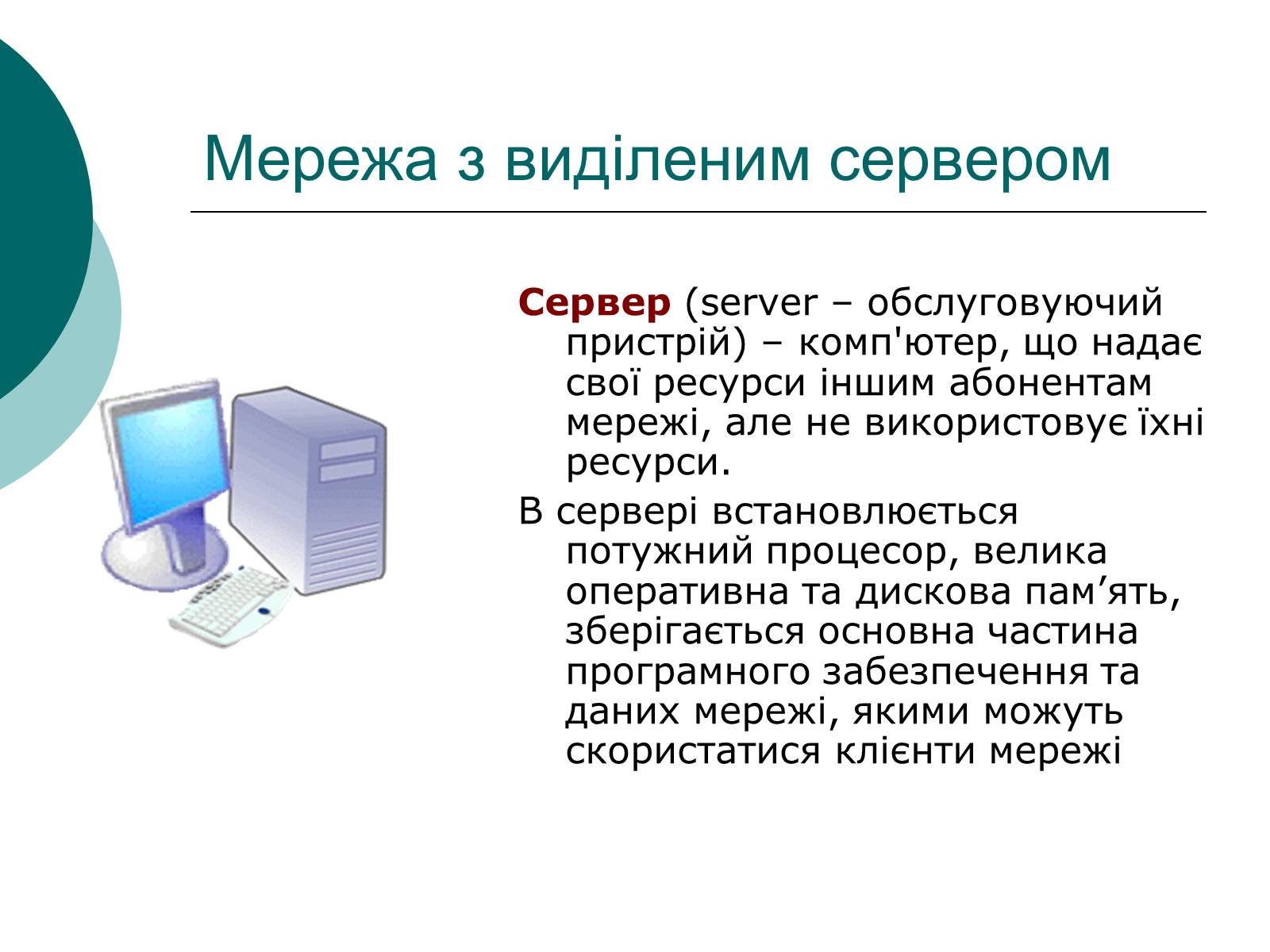 Мережа з виділеним сервером

Сервер (server – обслуговуючий пристрій) – комп'ютер, що надає свої ресурси іншим абонентам мережі, але не використовує їхні ресурси.

В сервері встановлюється потужний процесор, велика оперативна та дискова пам’ять, зберігається основна частина програмного забезпечення та даних мережі, якими можуть скористатися клієнти мережі